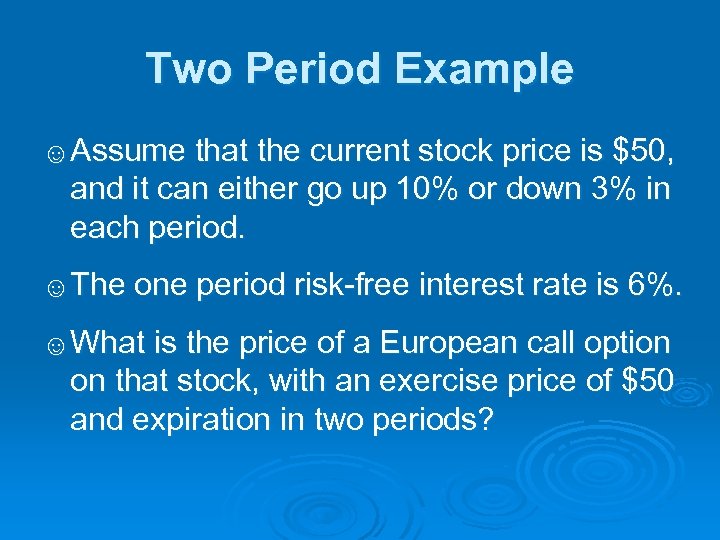 Two Period Example

☺ Assume that the current stock price is \$50, and it can either go up 10% or down 3% in each period.

☺ The one period risk-free interest rate is 6%.

☺ What is the price of a European call option on that stock, with an exercise price of \$50 and expiration in two periods?